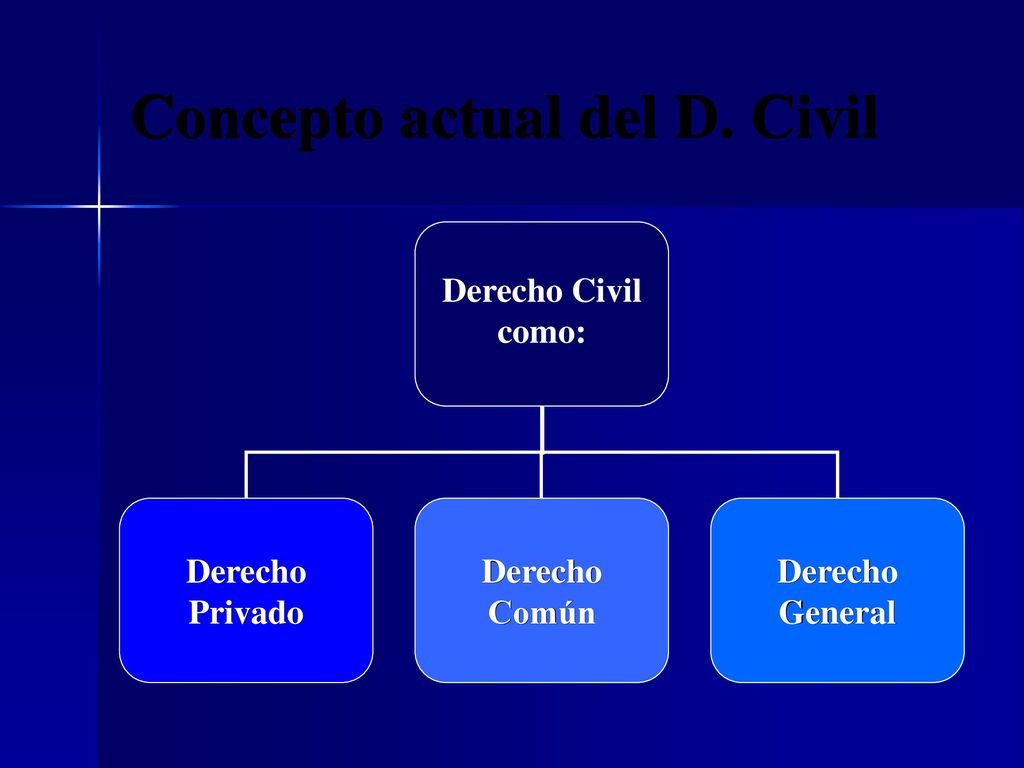 Concepto actual del D. Civil

Derecho Civil como:

Derecho Privado

Derecho Común

Derecho General